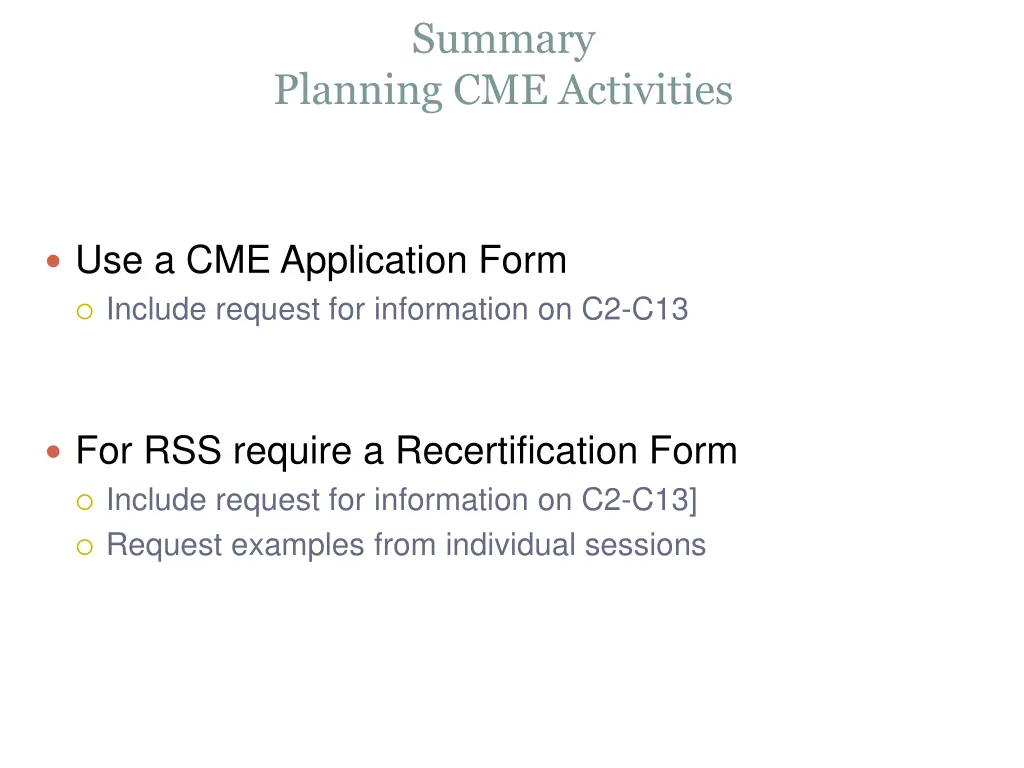 Summary
Planning CME Activities

Use a CME Application Form
Include request for information on C2-C13

For RSS require a Recertification Form
Include request for information on C2-C13]
Request examples from individual sessions